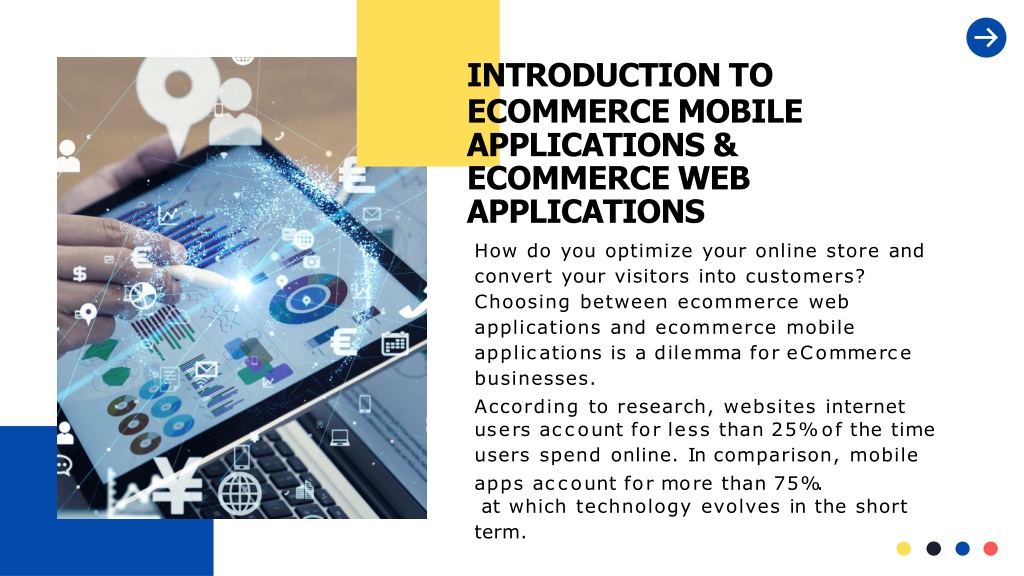 INTRODUCTION TO ECOMMERCE MOBILE APPLICATIONS & ECOMMERCE WEB APPLICATIONS

How do you optimize your online store and convert your visitors into customers? Choosing between ecommerce web applications and ecommerce mobile applications is a dilemma for eCommerce businesses.

According to research, websites internet users account for less than 25% of the time users spend online. In comparison, mobile apps account for more than 75%.
at which technology evolves in the short term.